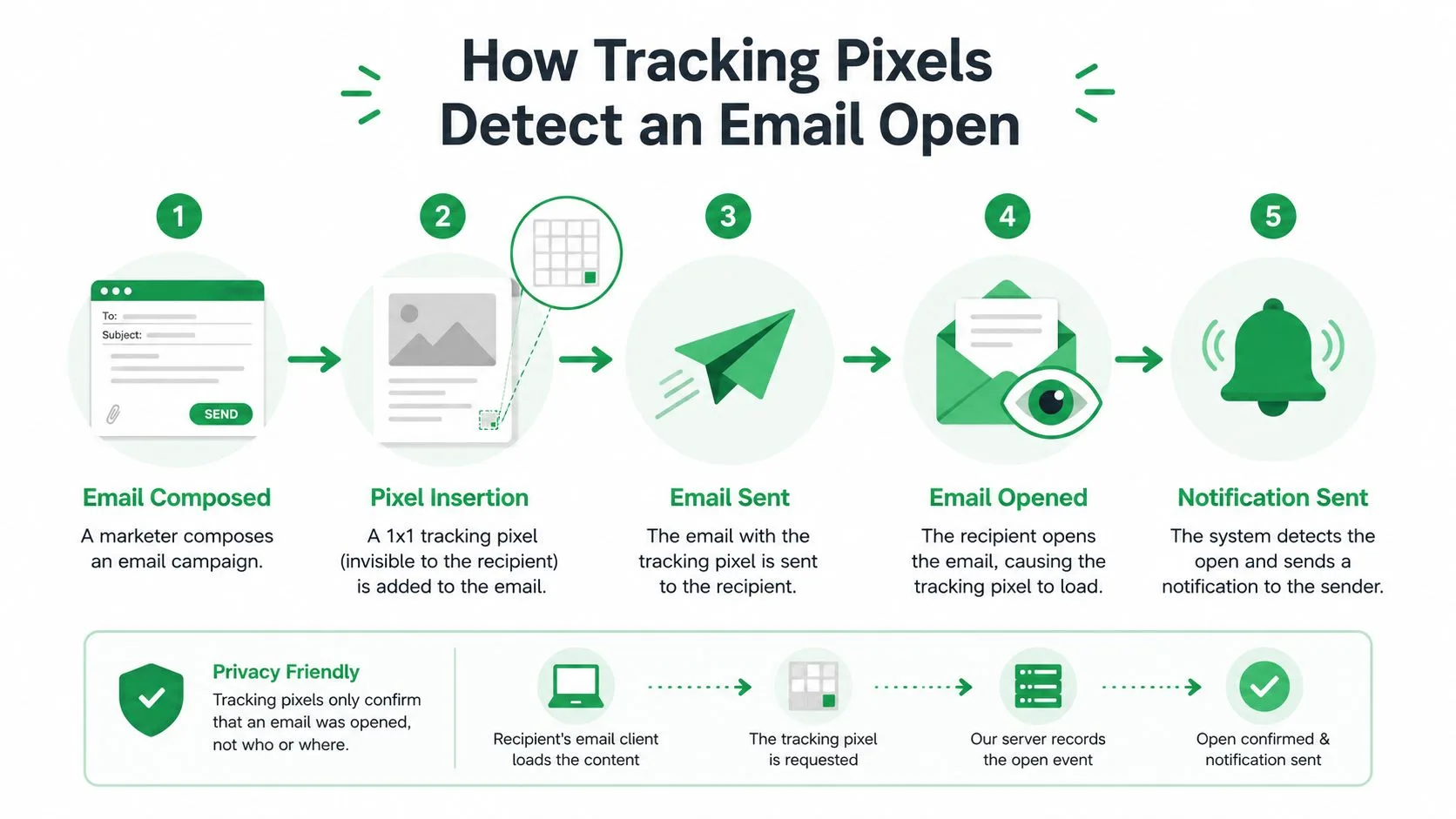 How Tracking Pixels Detect an Email Open

1

To:
Subject:
SEND

Email Composed
A marketer composes an email campaign.

2

Pixel Insertion
A 1x1 tracking pixel (invisible to the recipient) is added to the email.

3

Email Sent
The email with the tracking pixel is sent to the recipient.

4

Email Opened
The recipient opens the email, causing the tracking pixel to load.

5

Notification Sent
The system detects the open and sends a notification to the sender.

Privacy Friendly
Tracking pixels only confirm that an email was opened, not who or where.

Recipient's email client loads the content

The tracking pixel is requested

Our server records the open event

Open confirmed & notification sent